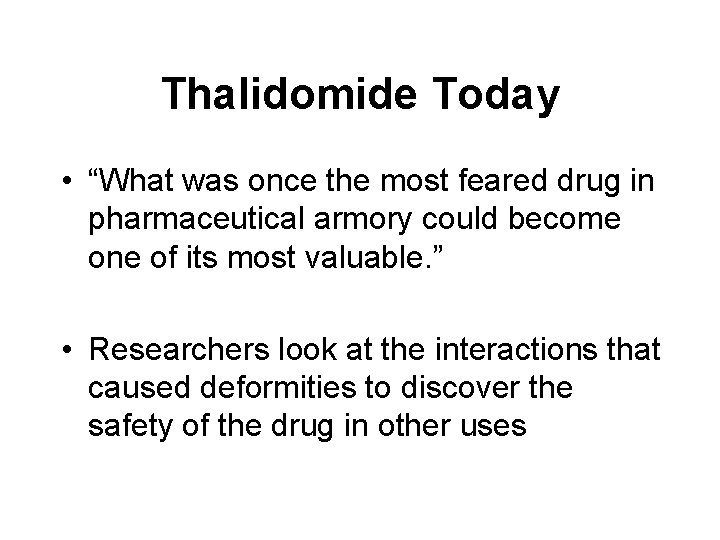 Thalidomide Today

• “What was once the most feared drug in pharmaceutical armory could become one of its most valuable.”

• Researchers look at the interactions that caused deformities to discover the safety of the drug in other uses